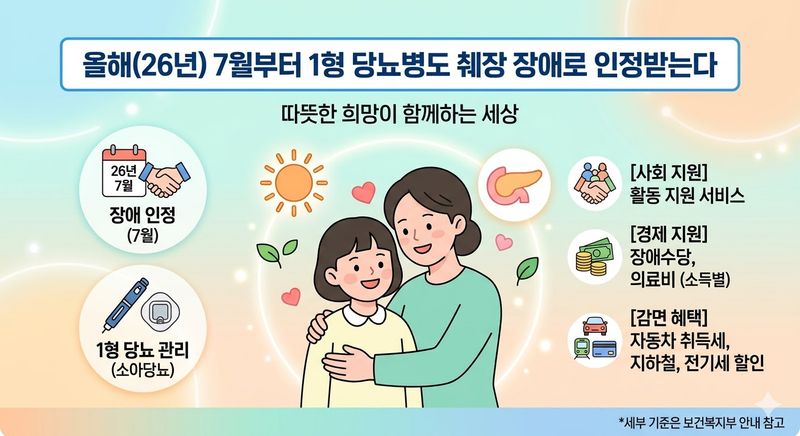 올해(26년) 7월부터 1형 당뇨병도 췌장 장애로 인정받는다

따뜻한 희망이 함께하는 세상

26년
7월

장애 인정
(7월)

1형 당뇨 관리
(소아당뇨)

[사회 지원]
활동 지원 서비스

[경제 지원]
장애수당,
의료비 (소득별)

[감면 혜택]
자동차 취득세,
지하철, 전기세 할인

*세부 기준은 보건복지부 안내 참고